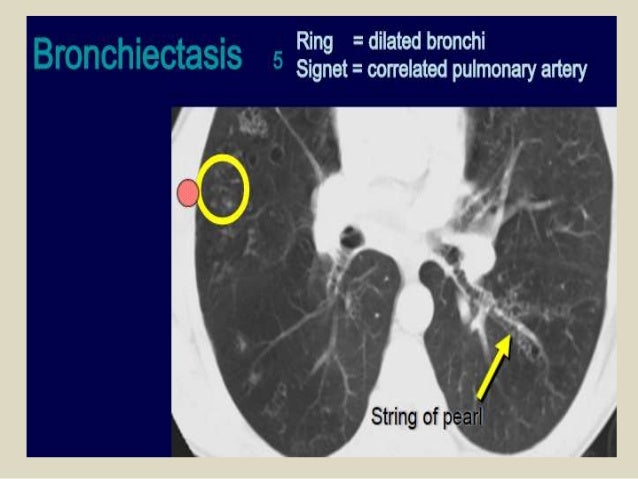 Bronchiectasis 5

Ring = dilated bronchi
Signet = correlated pulmonary artery

String of pearl